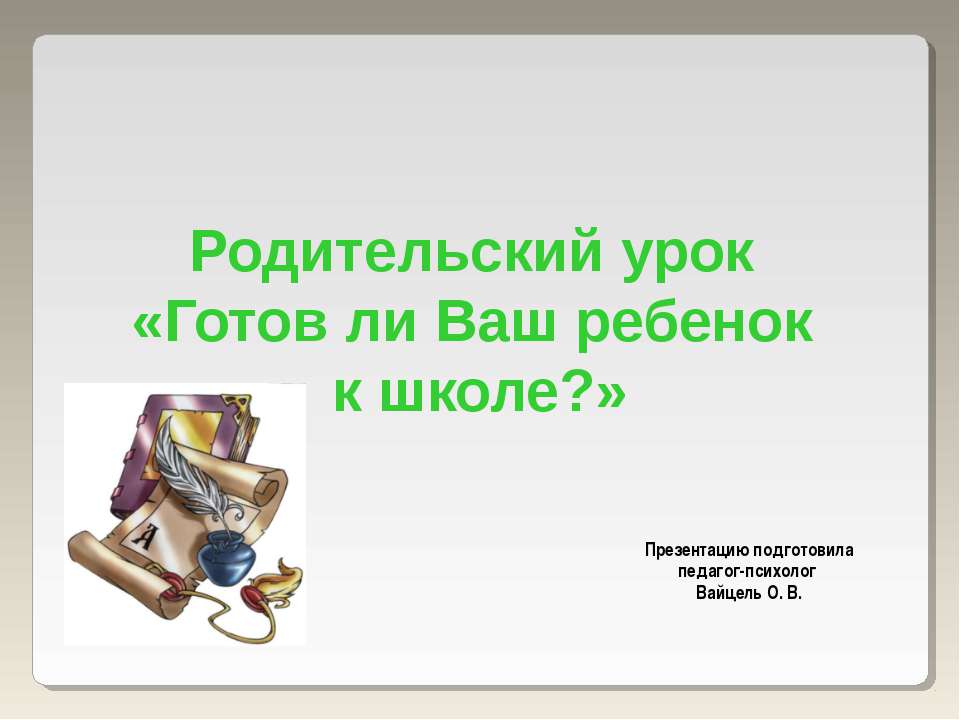 Родительский урок
«Готов ли Ваш ребенок
к школе?»

А

Презентацию подготовила
педагог-психолог
Вайцель О. В.